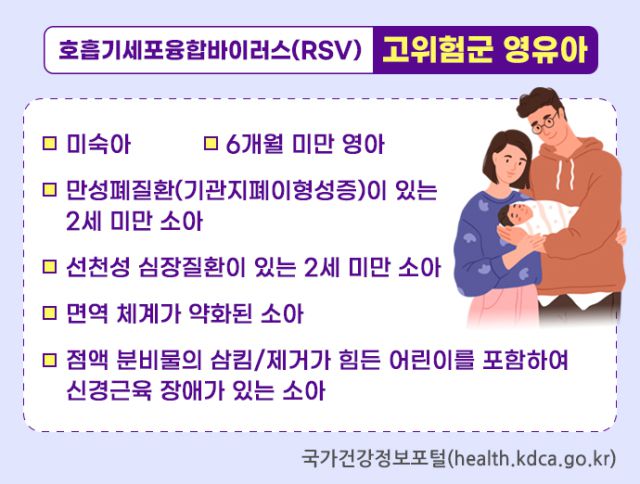 호흡기세포융합바이러스(RSV) 고위험군 영유아

□ 미숙아 □ 6개월 미만 영아

□ 만성폐질환(기관지폐이형성증)이 있는 2세 미만 소아

□ 선천성 심장질환이 있는 2세 미만 소아

□ 면역 체계가 약화된 소아

□ 점액 분비물의 삼킴/제거가 힘든 어린이를 포함하여 신경근육 장애가 있는 소아

국가건강정보포털(health.kdca.go.kr)